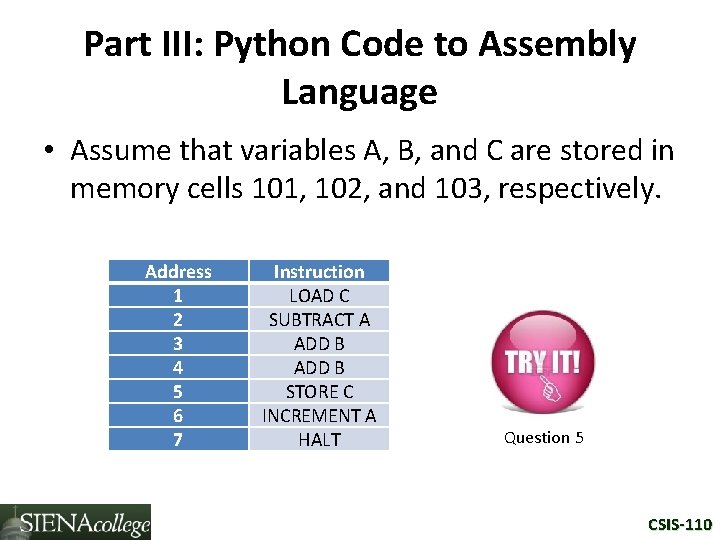 Part III: Python Code to Assembly Language

• Assume that variables A, B, and C are stored in memory cells 101, 102, and 103, respectively.

| Address | Instruction |
|---|---|
| 1 | LOAD C |
| 2 | SUBTRACT A |
| 3 | ADD B |
| 4 | ADD B |
| 5 | STORE C |
| 6 | INCREMENT A |
| 7 | HALT |

TRY IT!

Question 5

SIENAcollege

CSIS-110